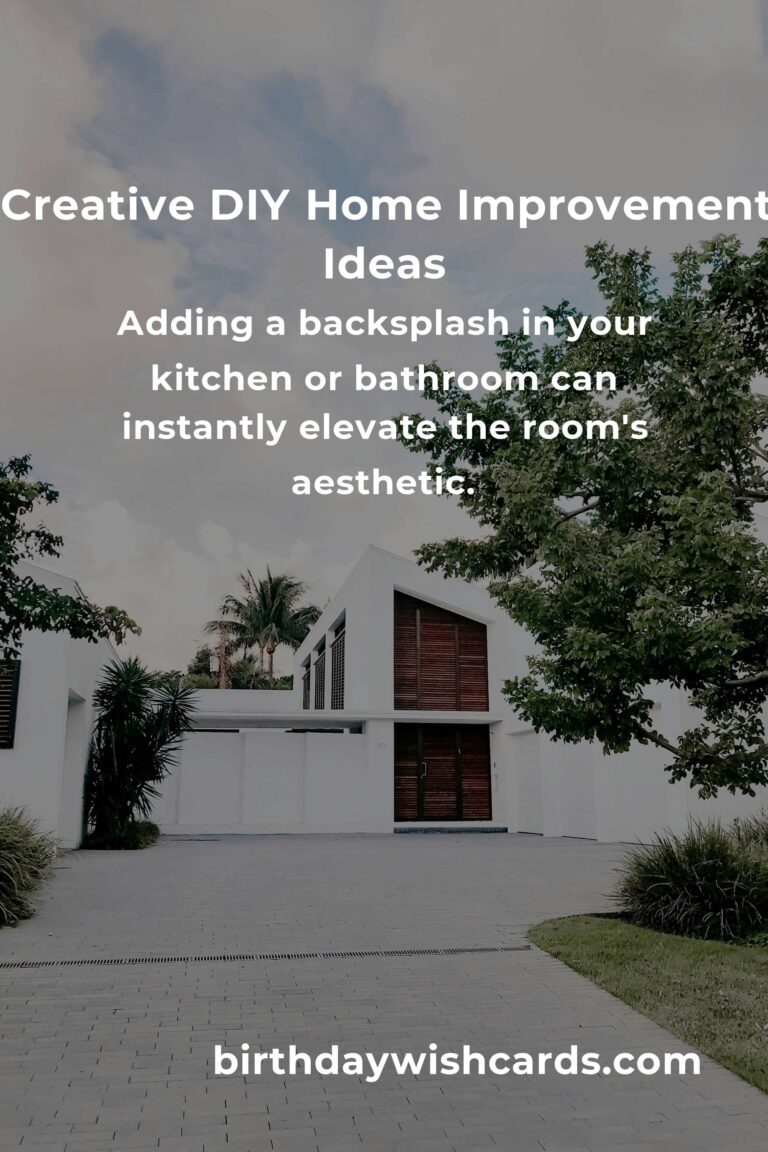 Creative DIY Home Improvement Ideas

Adding a backsplash in your kitchen or bathroom can instantly elevate the room's aesthetic.

birthdaywishcards.com